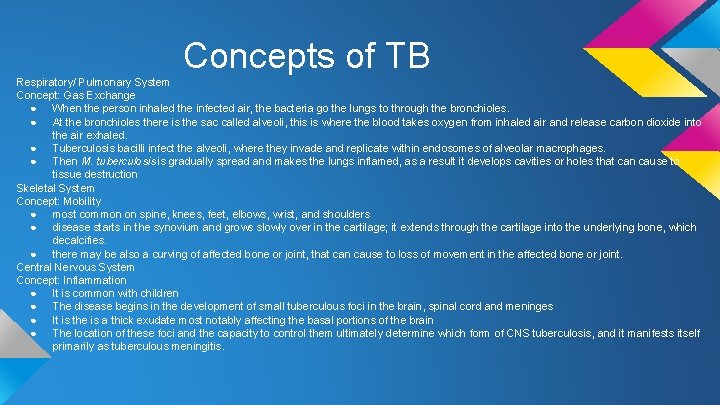 Concepts of TB

Respiratory/ Pulmonary System
Concept: Gas Exchange
● When the person inhaled the infected air, the bacteria go the lungs to through the bronchioles.
● At the bronchioles there is the sac called alveoli, this is where the blood takes oxygen from inhaled air and release carbon dioxide into the air exhaled.
● Tuberculosis bacilli infect the alveoli, where they invade and replicate within endosomes of alveolar macrophages.
● Then M. tuberculosis is gradually spread and makes the lungs inflamed, as a result it develops cavities or holes that can cause to tissue destruction
Skeletal System
Concept: Mobility
● most common on spine, knees, feet, elbows, wrist, and shoulders
● disease starts in the synovium and grows slowly over in the cartilage; it extends through the cartilage into the underlying bone, which decalcifies.
● there may be also a curving of affected bone or joint, that can cause to loss of movement in the affected bone or joint.
Central Nervous System
Concept: Inflammation
● It is common with children
● The disease begins in the development of small tuberculous foci in the brain, spinal cord and meninges
● It is the is a thick exudate most notably affecting the basal portions of the brain
● The location of these foci and the capacity to control them ultimately determine which form of CNS tuberculosis, and it manifests itself primarily as tuberculous meningitis.